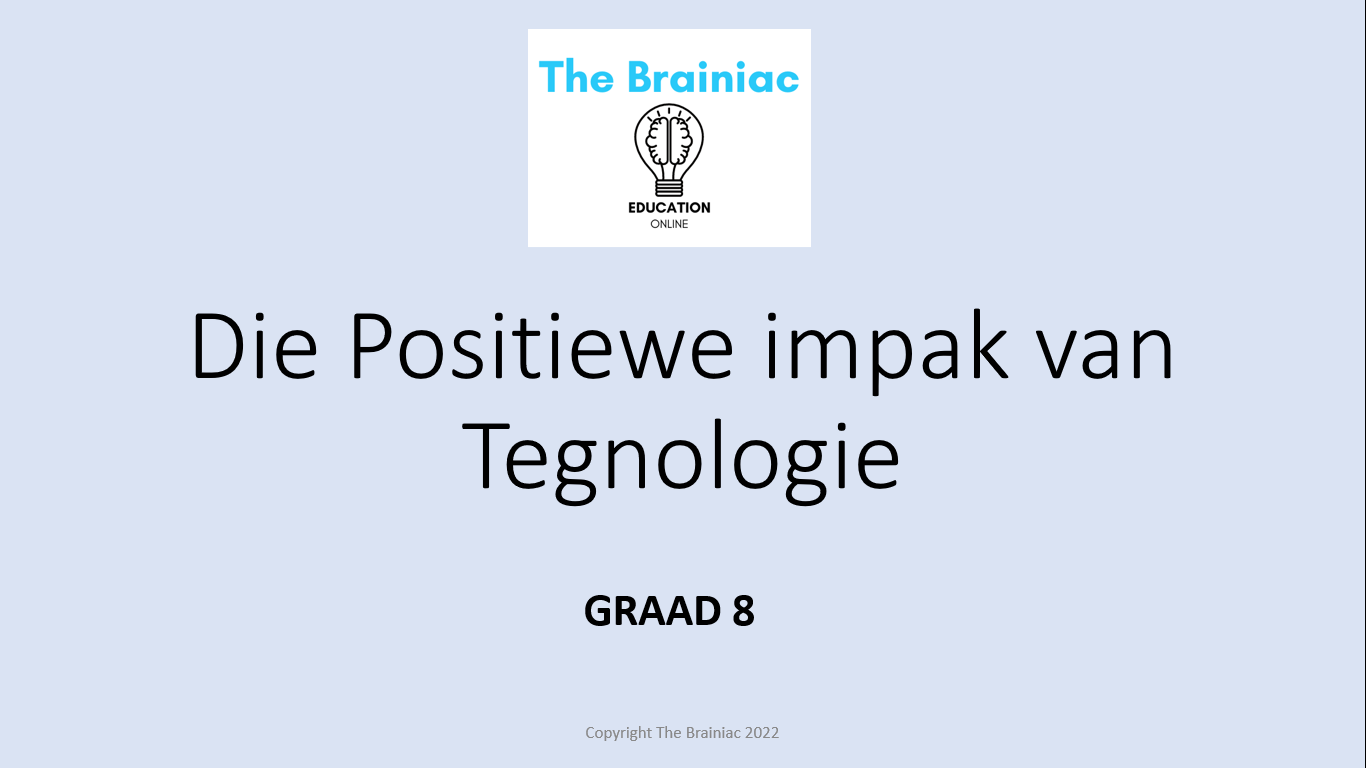 The Brainiac

EDUCATION
ONLINE

Die Positiewe impak van Tegnologie

GRAAD 8

Copyright The Brainiac 2022